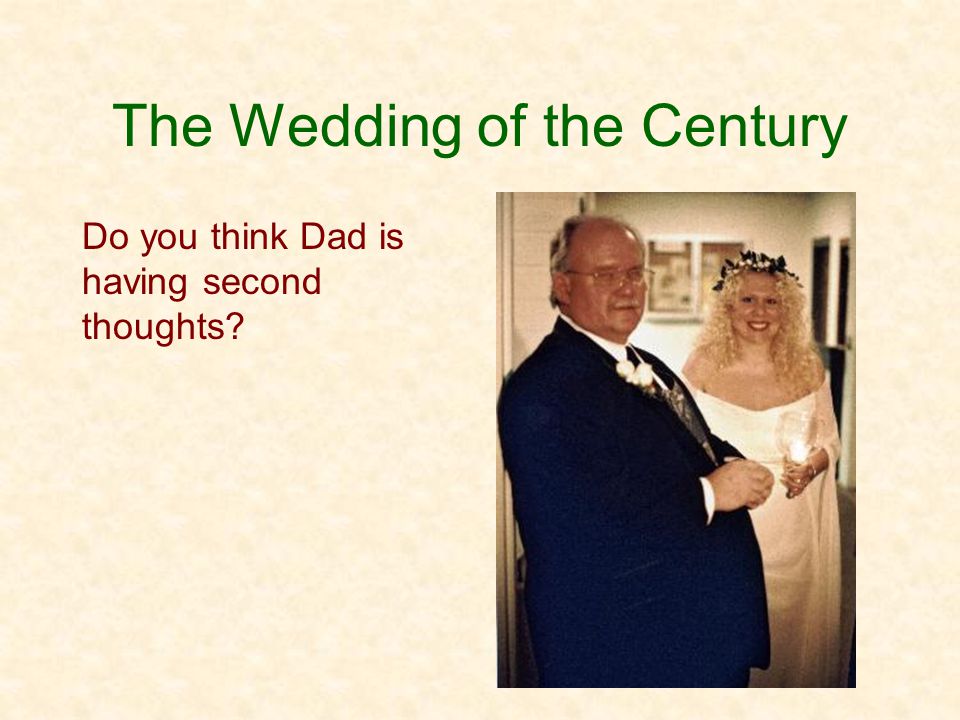 The Wedding of the Century

Do you think Dad is having second thoughts?